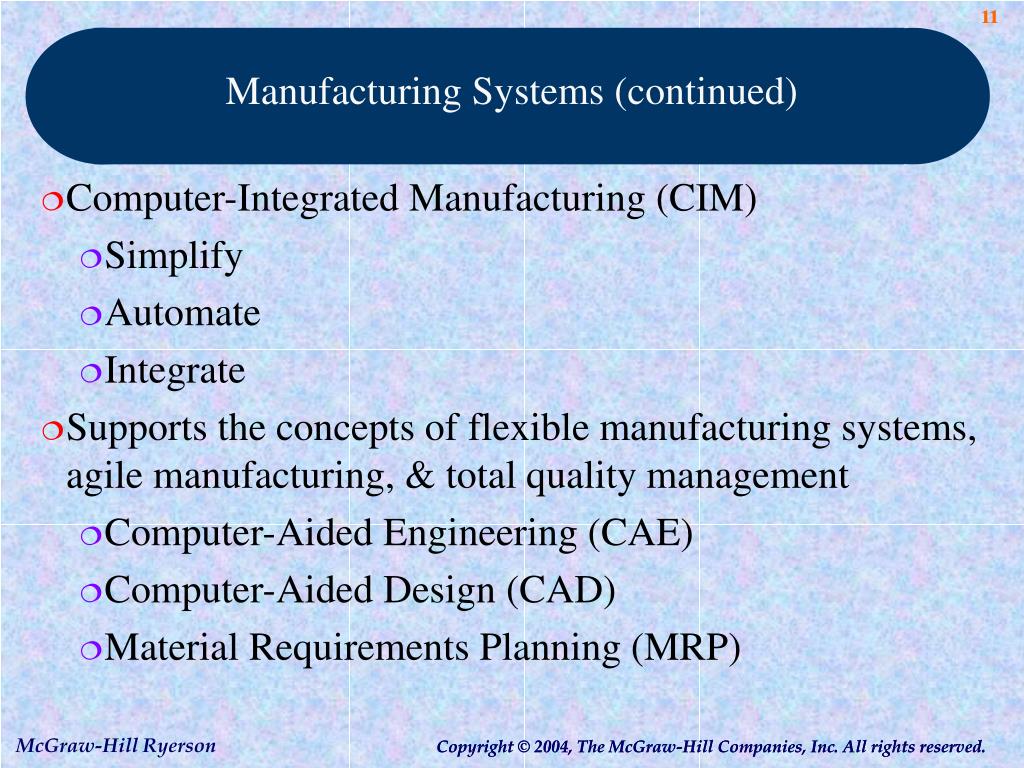 11

Manufacturing Systems (continued)

Computer-Integrated Manufacturing (CIM)

Simplify

Automate

Integrate

Supports the concepts of flexible manufacturing systems, agile manufacturing, & total quality management

Computer-Aided Engineering (CAE)

Computer-Aided Design (CAD)

Material Requirements Planning (MRP)

McGraw-Hill Ryerson

Copyright © 2004, The McGraw-Hill Companies, Inc. All rights reserved.